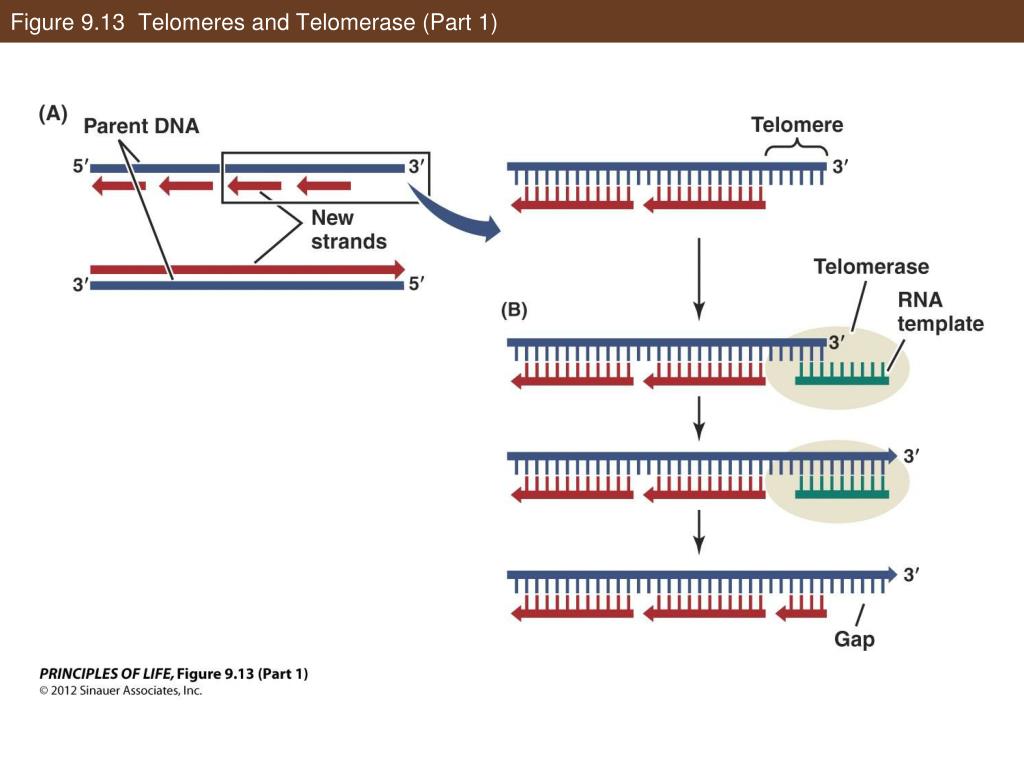 Figure 9.13 Telomeres and Telomerase (Part 1)

(A)

Parent DNA

5′

3′

New strands

3′

5′

Telomere

3′

Telomerase

RNA template

(B)

3′

3′

3′

Gap

PRINCIPLES OF LIFE, Figure 9.13 (Part 1)
© 2012 Sinauer Associates, Inc.